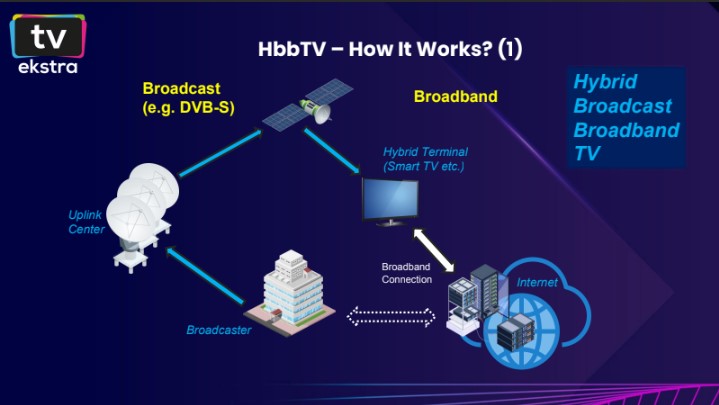 tv
ekstra

HbbTV – How It Works? (1)

Broadcast
(e.g. DVB-S)

Broadband

Hybrid
Broadcast
Broadband
TV

Hybrid Terminal
(Smart TV etc.)

Uplink
Center

Broadband
Connection

Internet

Broadcaster